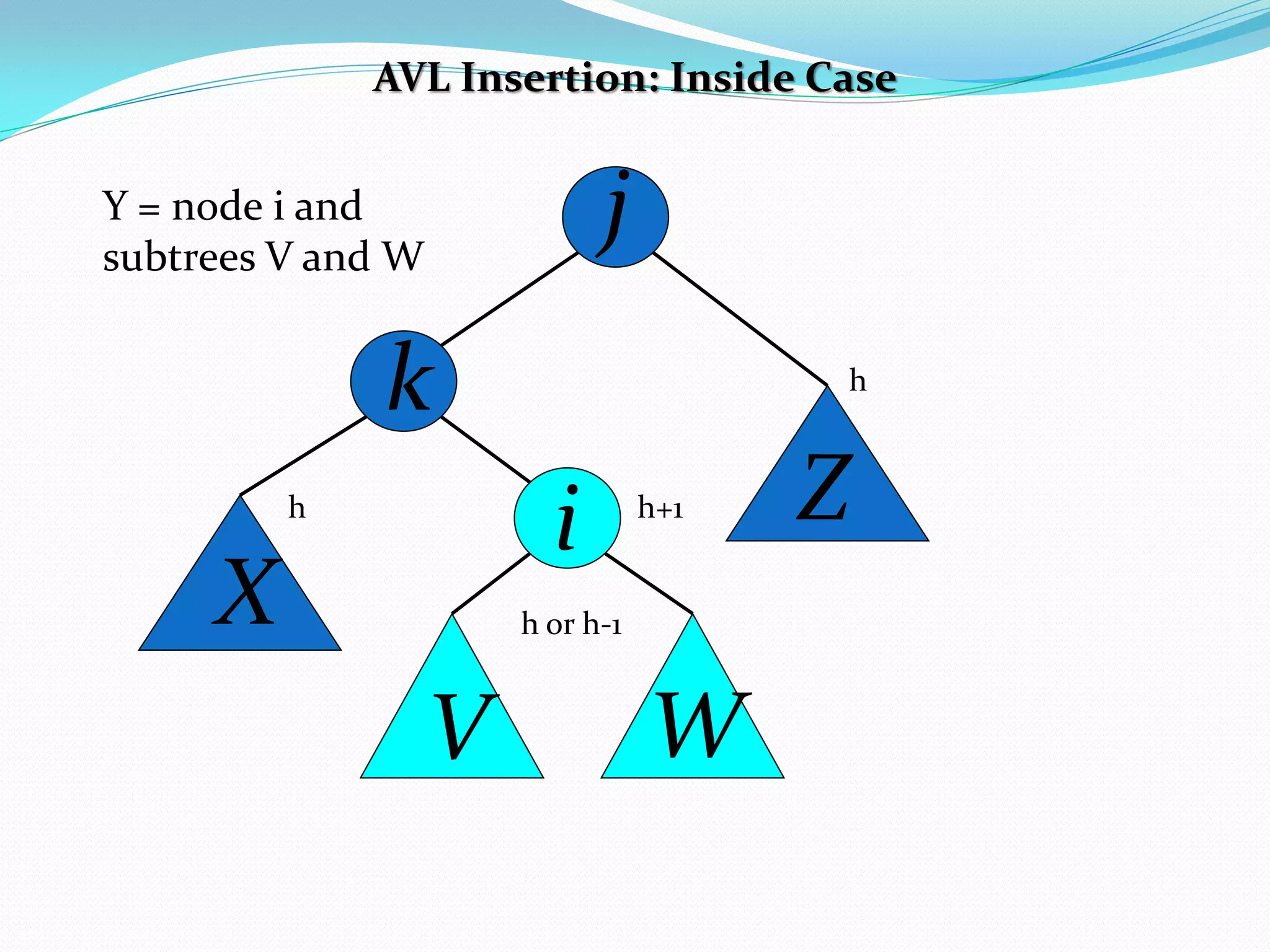 AVL Insertion: Inside Case

Y = node i and subtrees V and W

j

k

h

Z

h

i

h+1

X

h or h-1

V

W